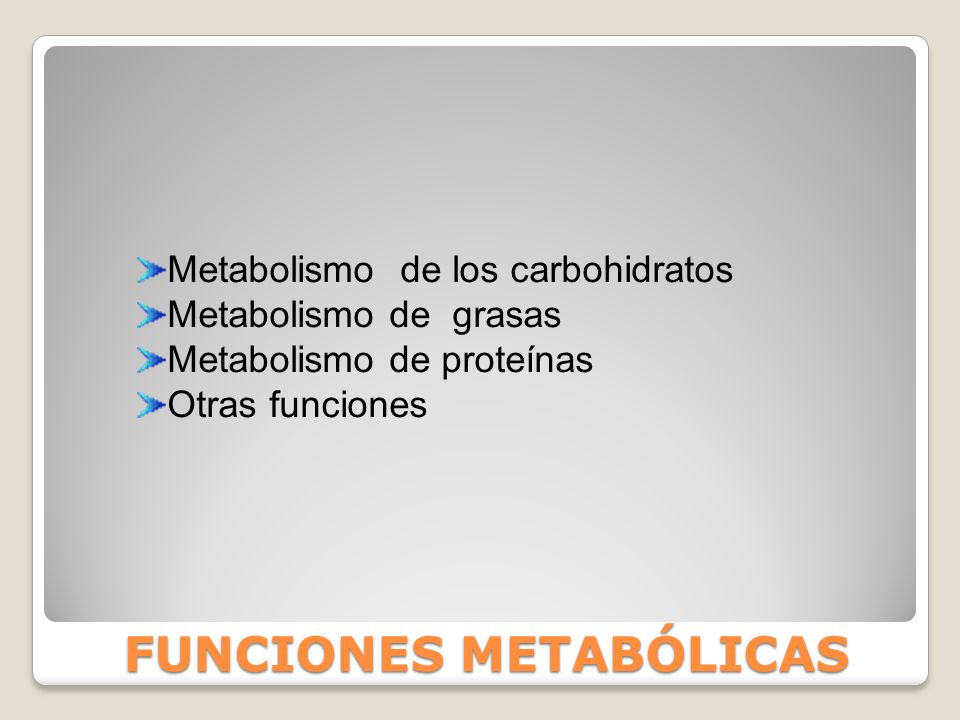 Metabolismo de los carbohidratos
Metabolismo de grasas
Metabolismo de proteínas
Otras funciones

FUNCIONES METABÓLICAS